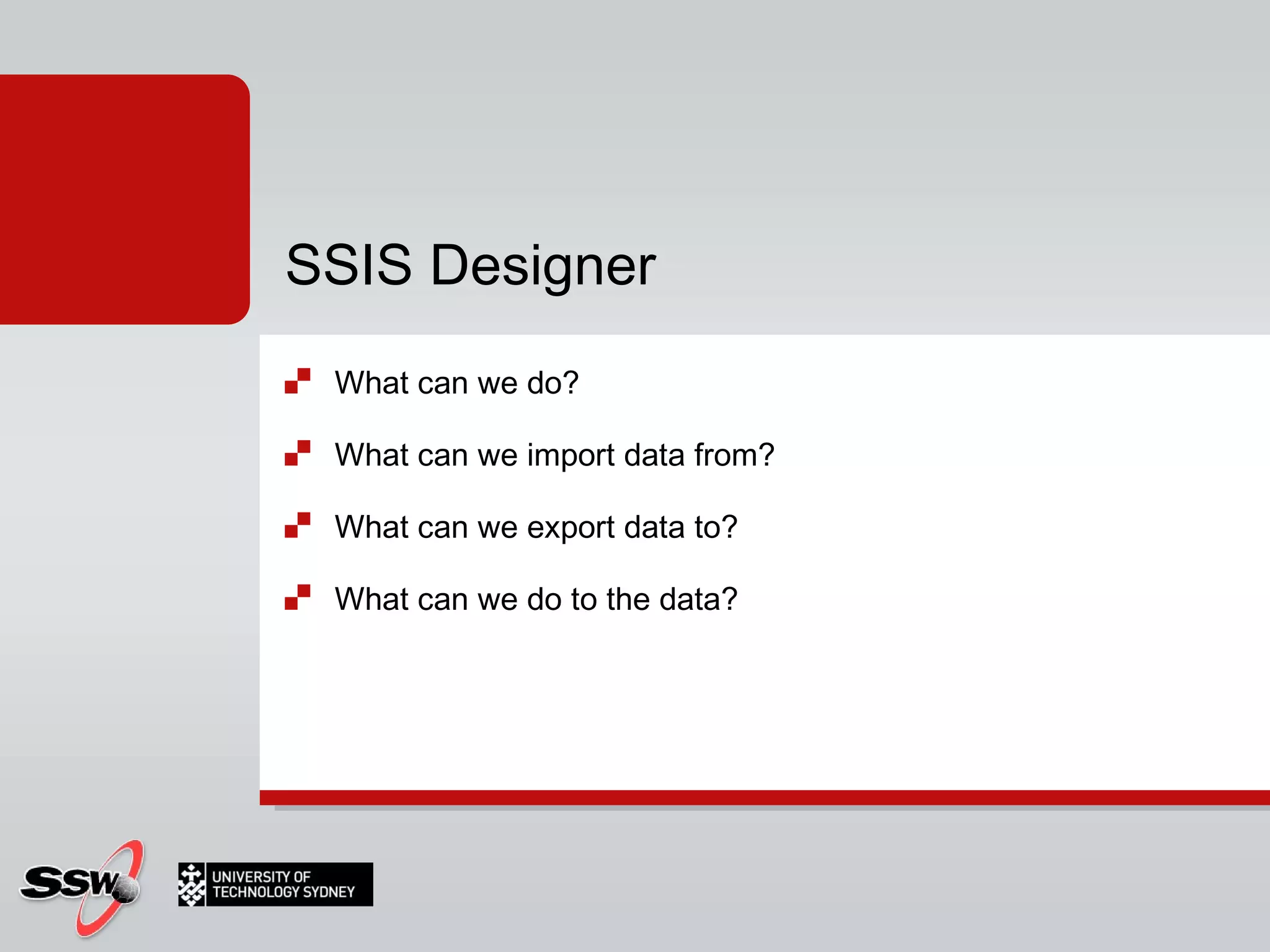 SSIS Designer

What can we do?

What can we import data from?

What can we export data to?

What can we do to the data?

SSW

UNIVERSITY OF TECHNOLOGY SYDNEY